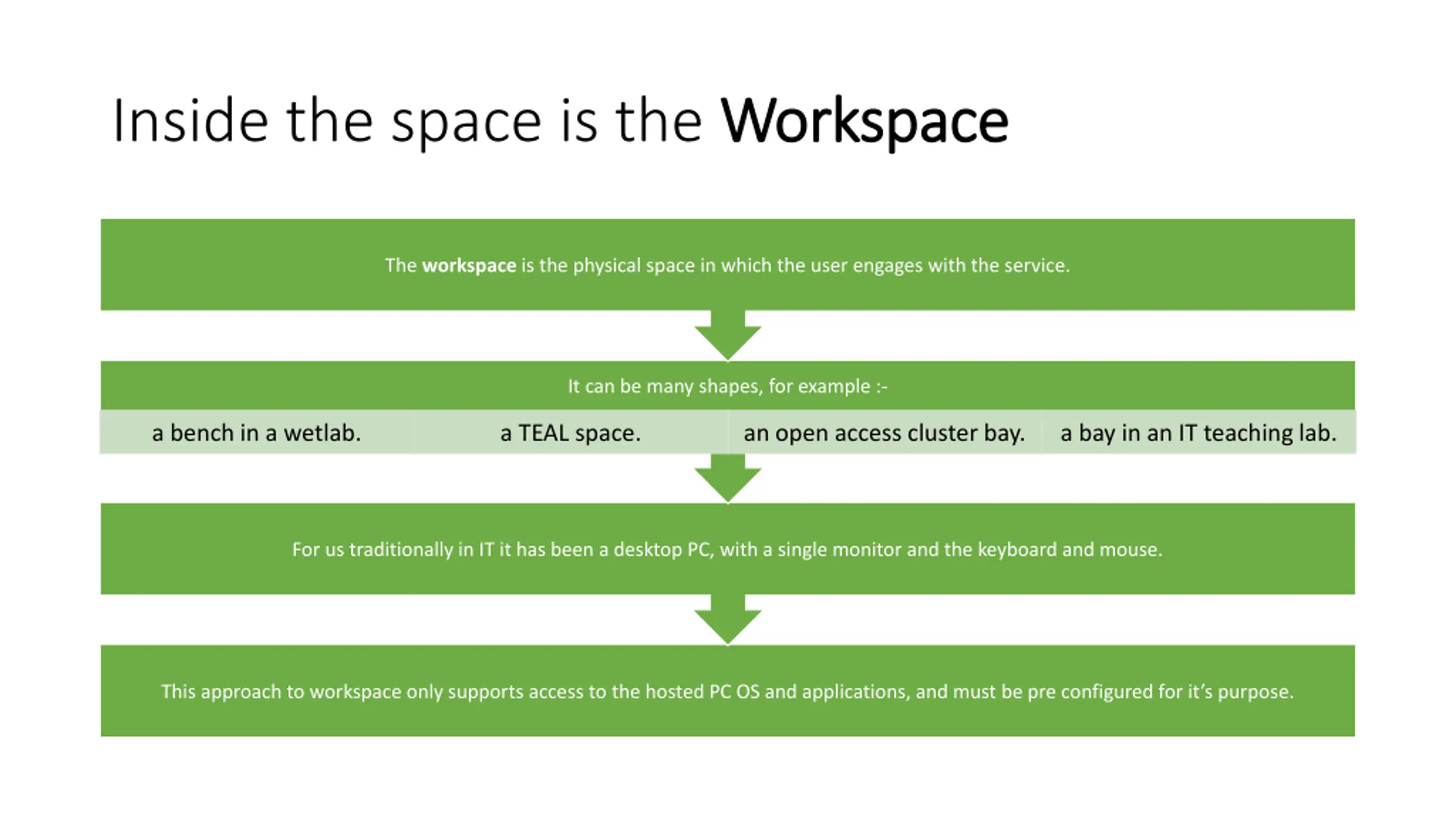 Inside the space is the Workspace

The workspace is the physical space in which the user engages with the service.

It can be many shapes, for example :-

a bench in a wetlab.

a TEAL space.

an open access cluster bay.

a bay in an IT teaching lab.

For us traditionally in IT it has been a desktop PC, with a single monitor and the keyboard and mouse.

This approach to workspace only supports access to the hosted PC OS and applications, and must be pre configured for it's purpose.